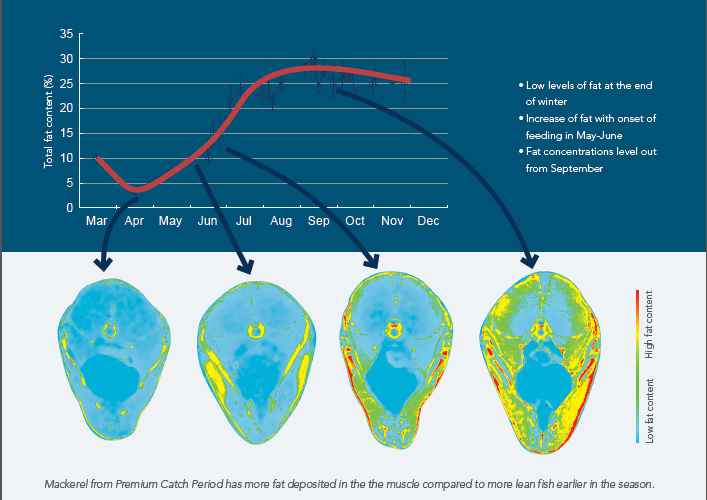 Total fat content (%)

35
30
25
20
15
10
5
0

Mar Apr May Jun Jul Aug Sep Oct Nov Dec

• Low levels of fat at the end of winter
• Increase of fat with onset of feeding in May-June
• Fat concentrations level out from September

High fat content
Low fat content

Mackerel from Premium Catch Period has more fat deposited in the the muscle compared to more lean fish earlier in the season.